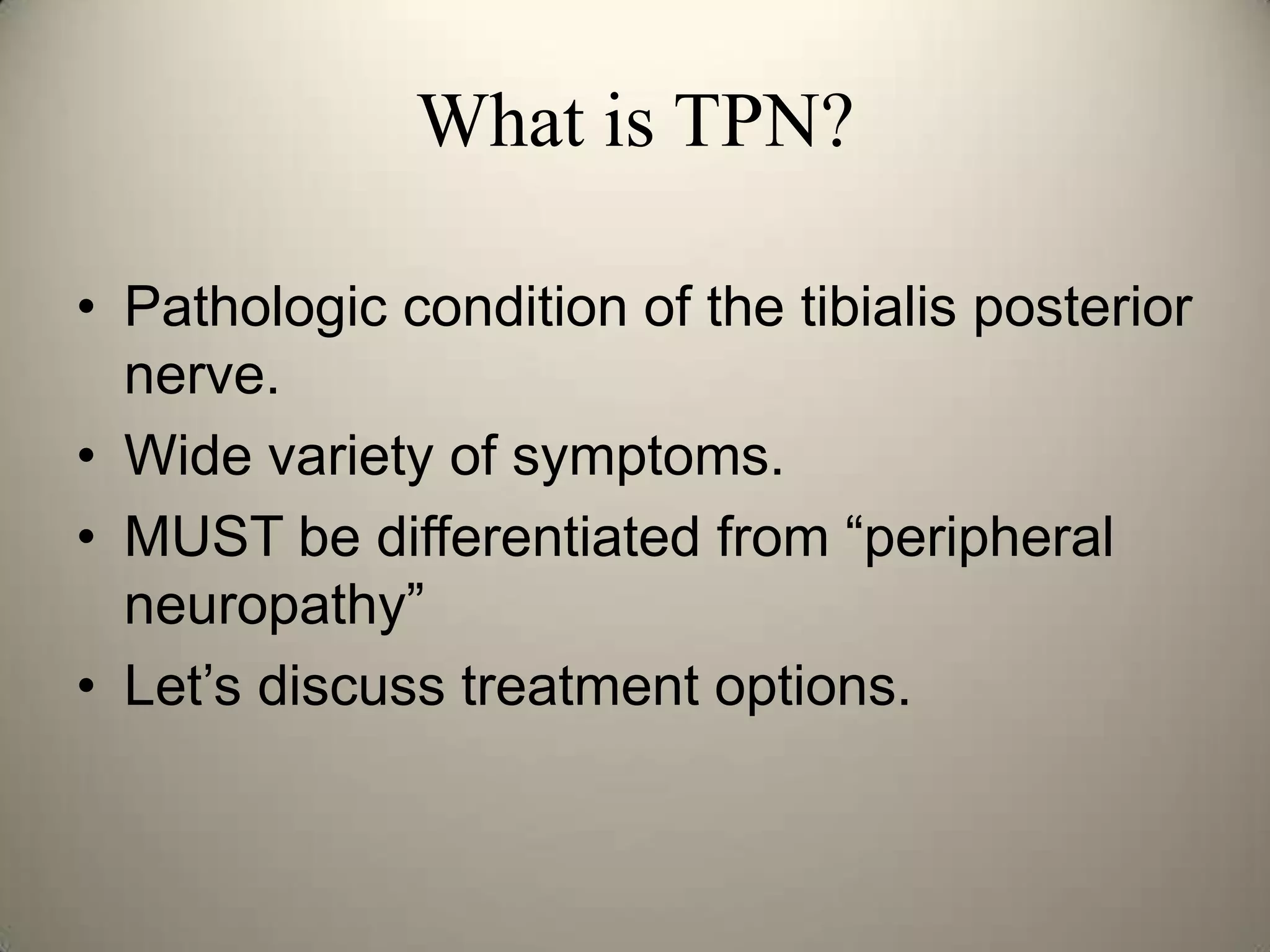 What is TPN?

• Pathologic condition of the tibialis posterior nerve.
• Wide variety of symptoms.
• MUST be differentiated from “peripheral neuropathy”
• Let’s discuss treatment options.